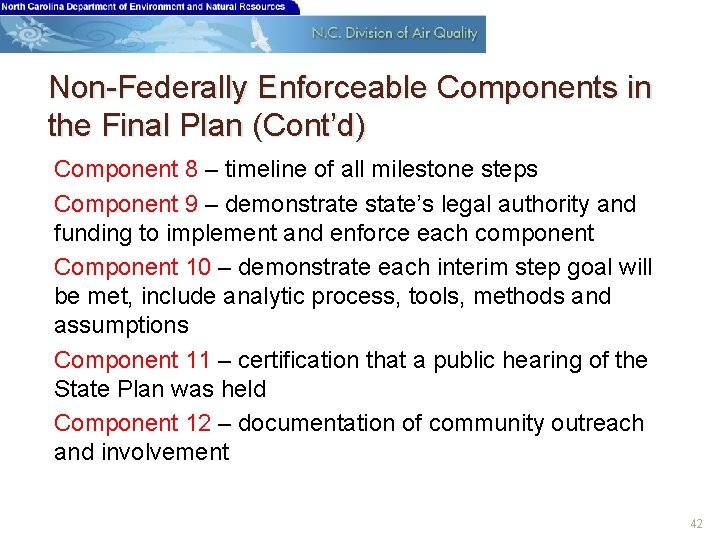 North Carolina Department of Environment and Natural Resources

N.C. Division of Air Quality

Non-Federally Enforceable Components in the Final Plan (Cont'd)

Component 8 – timeline of all milestone steps

Component 9 – demonstrate state's legal authority and funding to implement and enforce each component

Component 10 – demonstrate each interim step goal will be met, include analytic process, tools, methods and assumptions

Component 11 – certification that a public hearing of the State Plan was held

Component 12 – documentation of community outreach and involvement

42